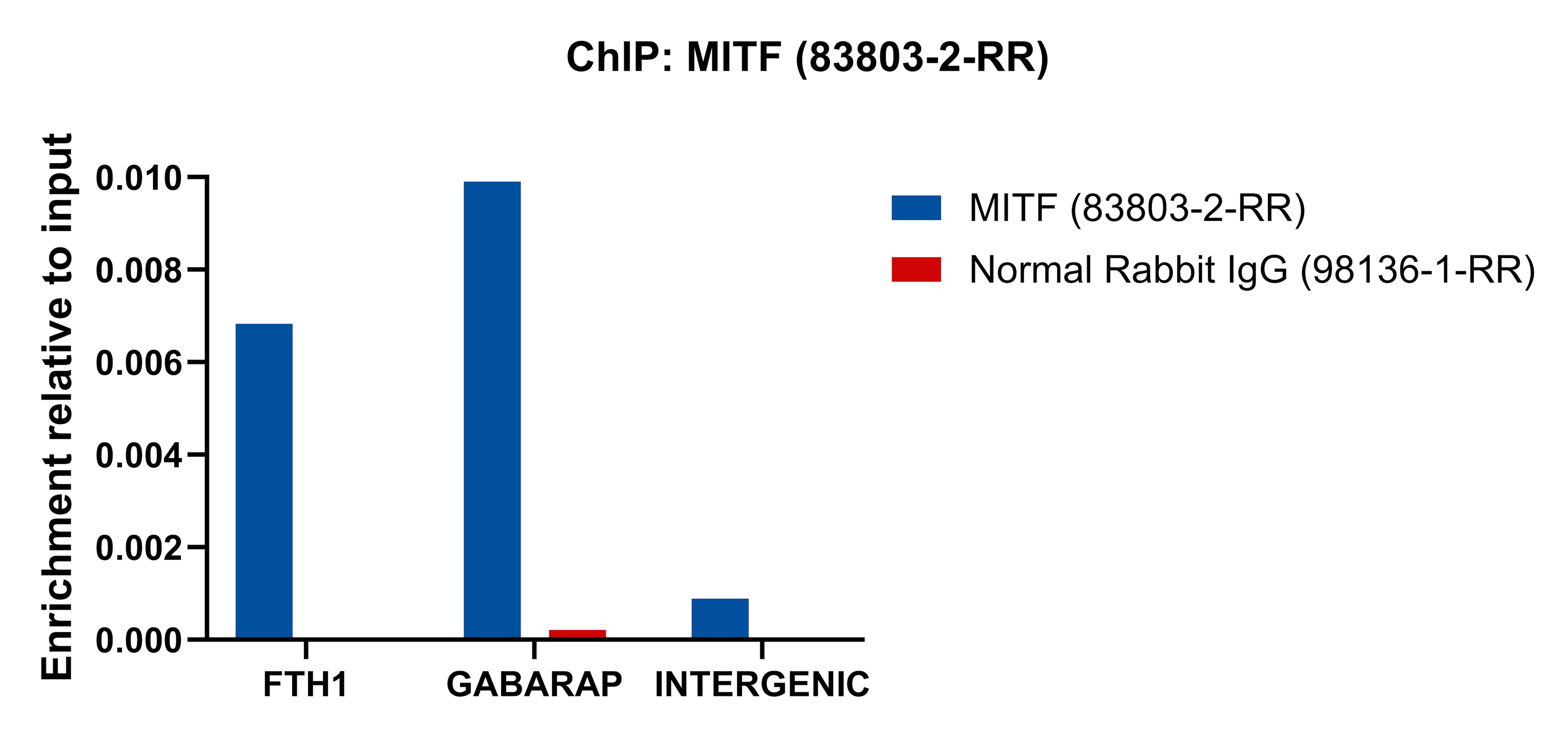 ChIP: MITF (83803-2-RR)

Enrichment relative to input

0.010
0.008
0.006
0.004
0.002
0.000

FTH1
GABARAP
INTERGENIC

MITF (83803-2-RR)
Normal Rabbit IgG (98136-1-RR)